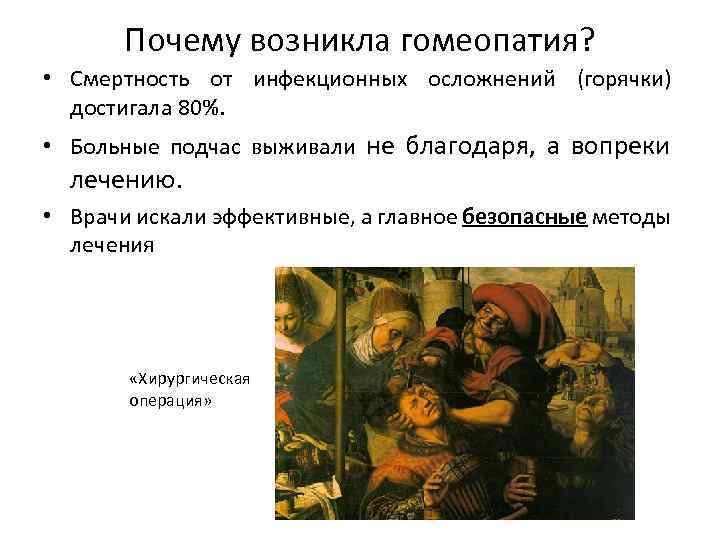 Почему возникла гомеопатия?

• Смертность от инфекционных осложнений (горячки) достигала 80%.

• Больные подчас выживали не благодаря, а вопреки лечению.

• Врачи искали эффективные, а главное безопасные методы лечения

«Хирургическая операция»